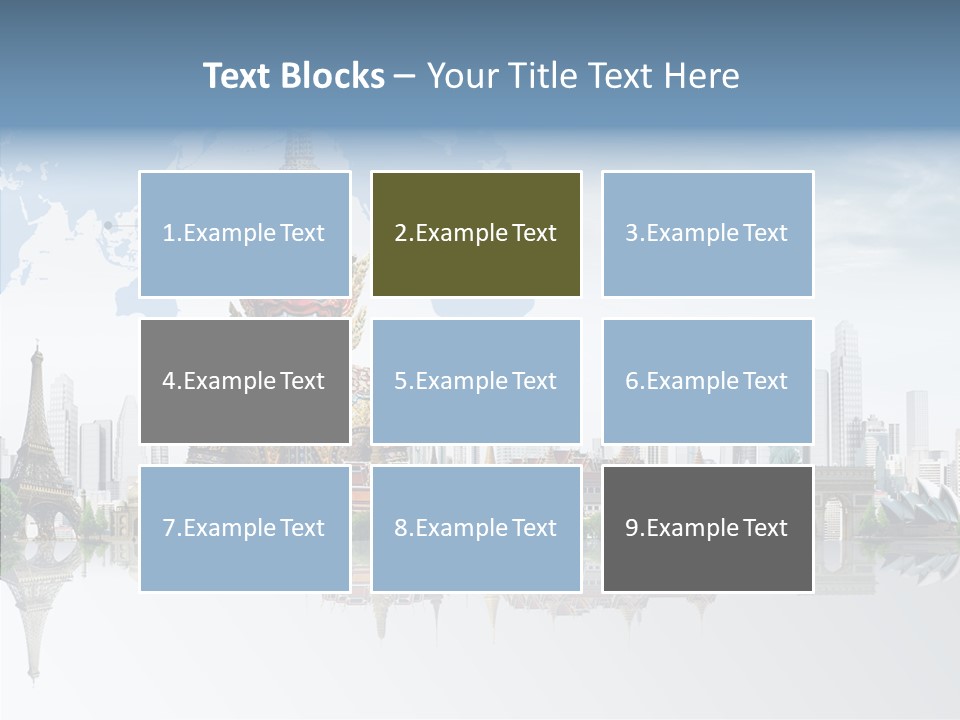 Text Blocks – Your Title Text Here

1.Example Text

2.Example Text

3.Example Text

4.Example Text

5.Example Text

6.Example Text

7.Example Text

8.Example Text

9.Example Text